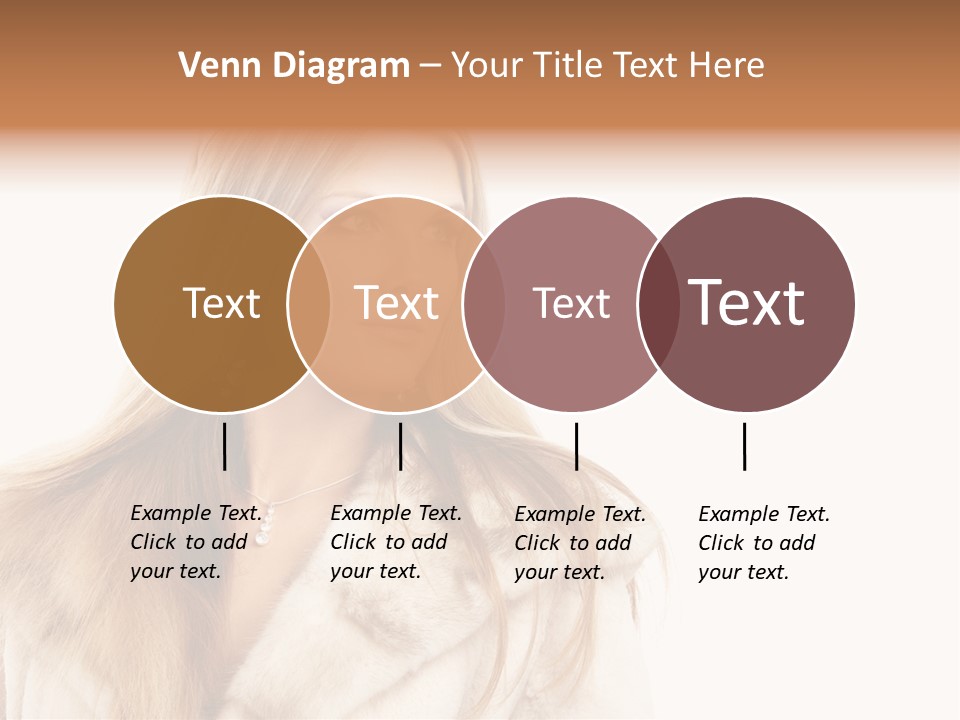 Venn Diagram – Your Title Text Here

Text

Text

Text

Text

Example Text. Click to add your text.

Example Text. Click to add your text.

Example Text. Click to add your text.

Example Text. Click to add your text.